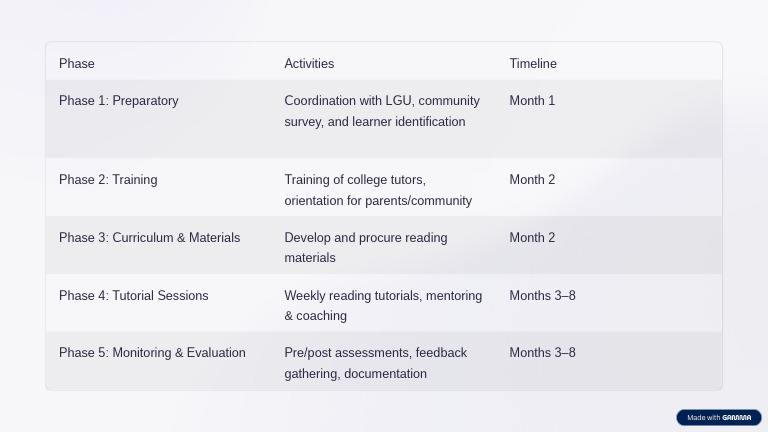 | Phase | Activities | Timeline |
|---|---|---|
| Phase 1: Preparatory | Coordination with LGU, community survey, and learner identification | Month 1 |
| Phase 2: Training | Training of college tutors, orientation for parents/community | Month 2 |
| Phase 3: Curriculum & Materials | Develop and procure reading materials | Month 2 |
| Phase 4: Tutorial Sessions | Weekly reading tutorials, mentoring & coaching | Months 3–8 |
| Phase 5: Monitoring & Evaluation | Pre/post assessments, feedback gathering, documentation | Months 3–8 |

Made with GAMMA